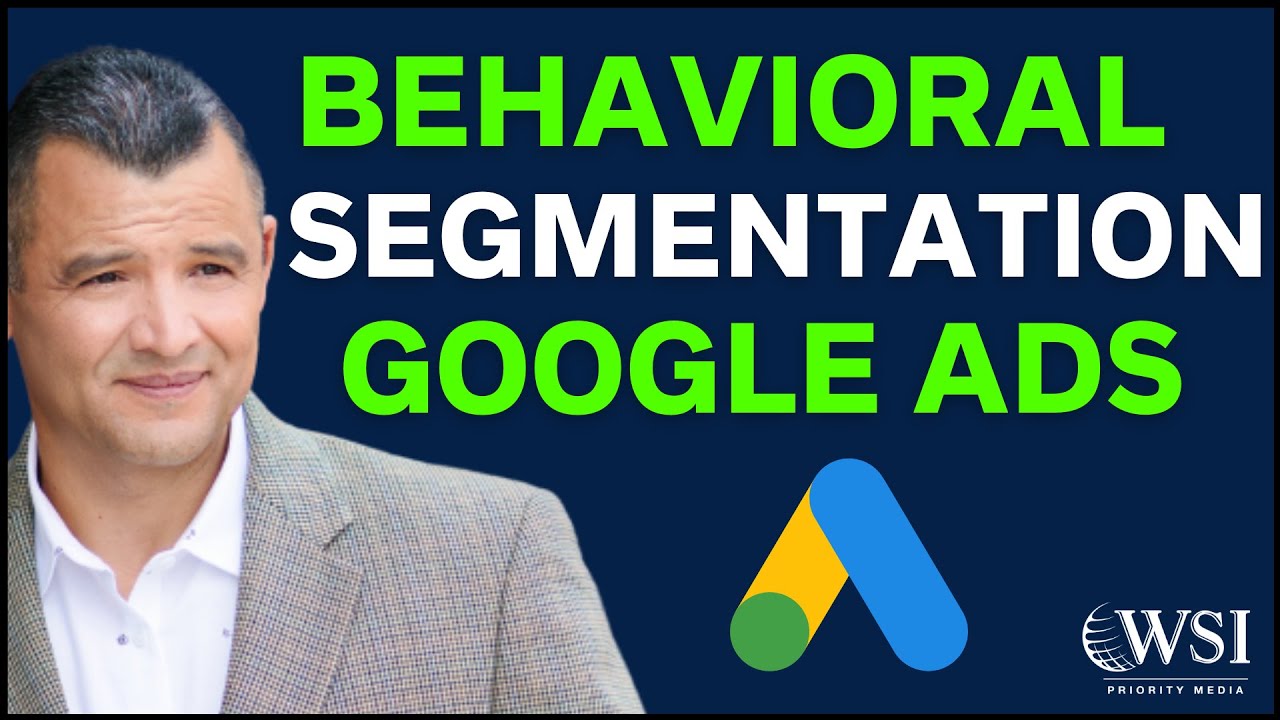 BEHAVIORAL
SEGMENTATION
GOOGLE ADS

WSI
PRIORITY MEDIA